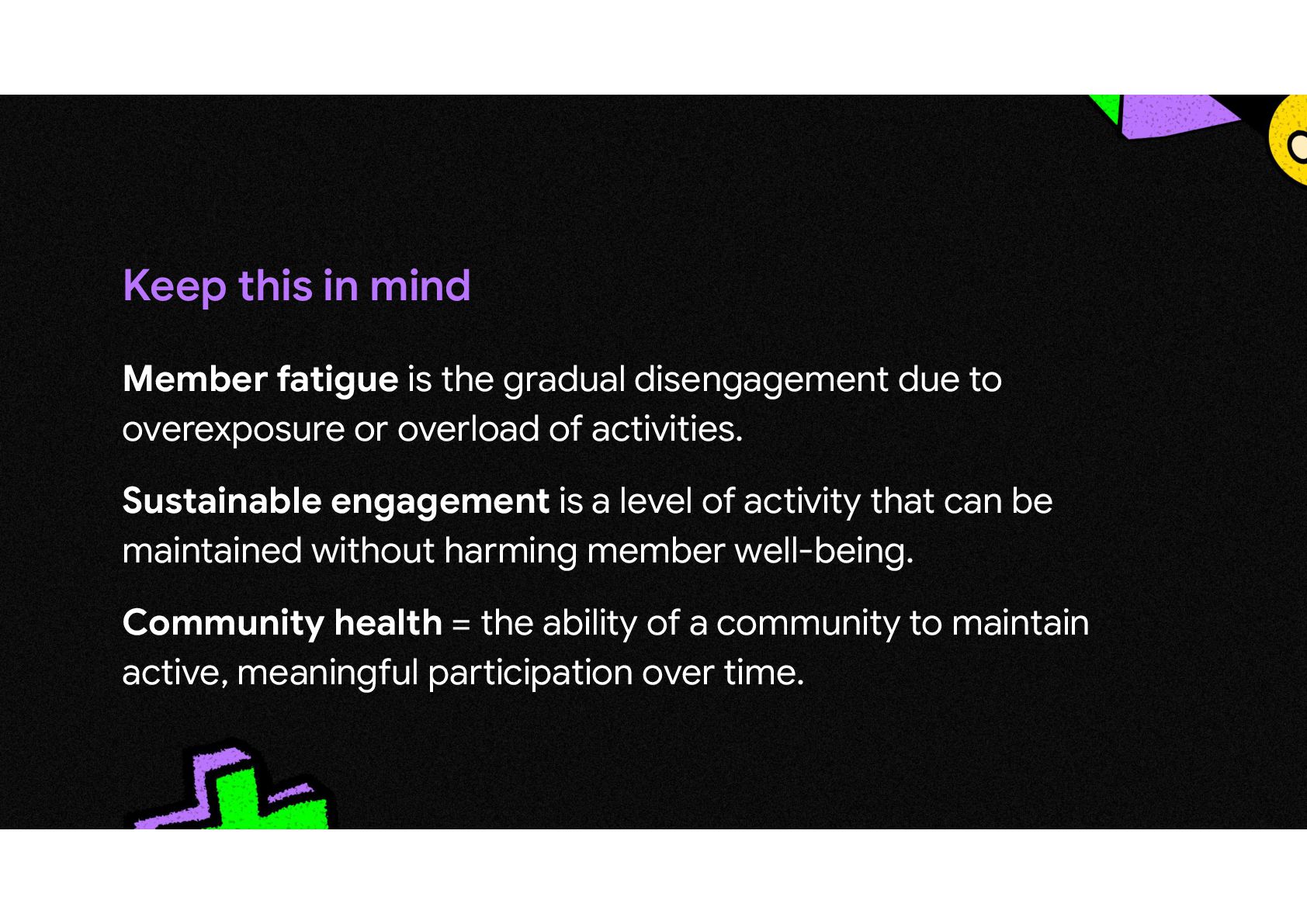 Keep this in mind

Member fatigue is the gradual disengagement due to overexposure or overload of activities.

Sustainable engagement is a level of activity that can be maintained without harming member well-being.

Community health = the ability of a community to maintain active, meaningful participation over time.